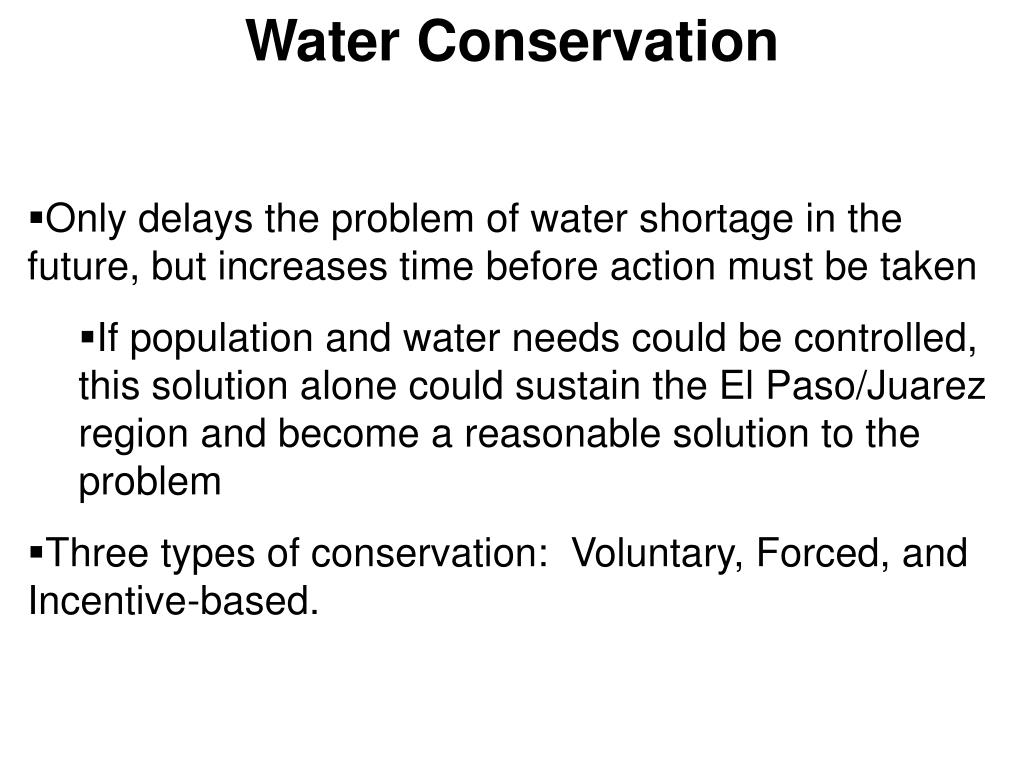 Water Conservation

▪Only delays the problem of water shortage in the future, but increases time before action must be taken

▪If population and water needs could be controlled, this solution alone could sustain the El Paso/Juarez region and become a reasonable solution to the problem

▪Three types of conservation:  Voluntary, Forced, and Incentive-based.